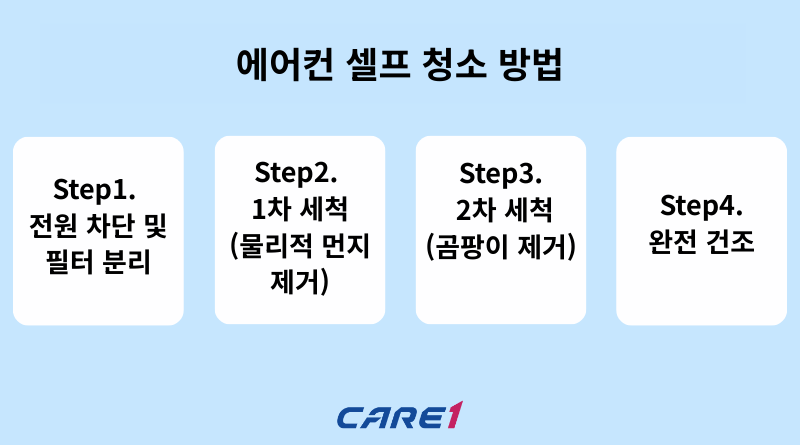 에어컨 셀프 청소 방법

Step1.
전원 차단 및 필터 분리

Step2.
1차 세척 (물리적 먼지 제거)

Step3.
2차 세척 (곰팡이 제거)

Step4.
완전 건조

CARE1